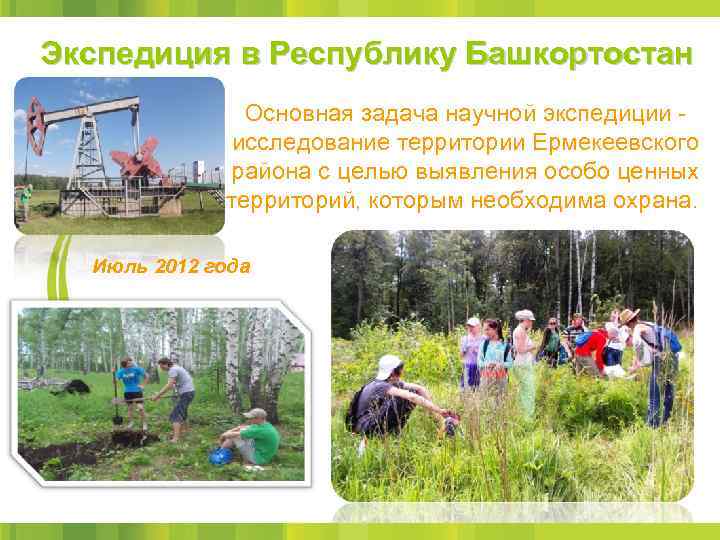 Экспедиция в Республику Башкортостан

Основная задача научной экспедиции - исследование территории Ермекеевского района с целью выявления особо ценных территорий, которым необходима охрана.

Июль 2012 года